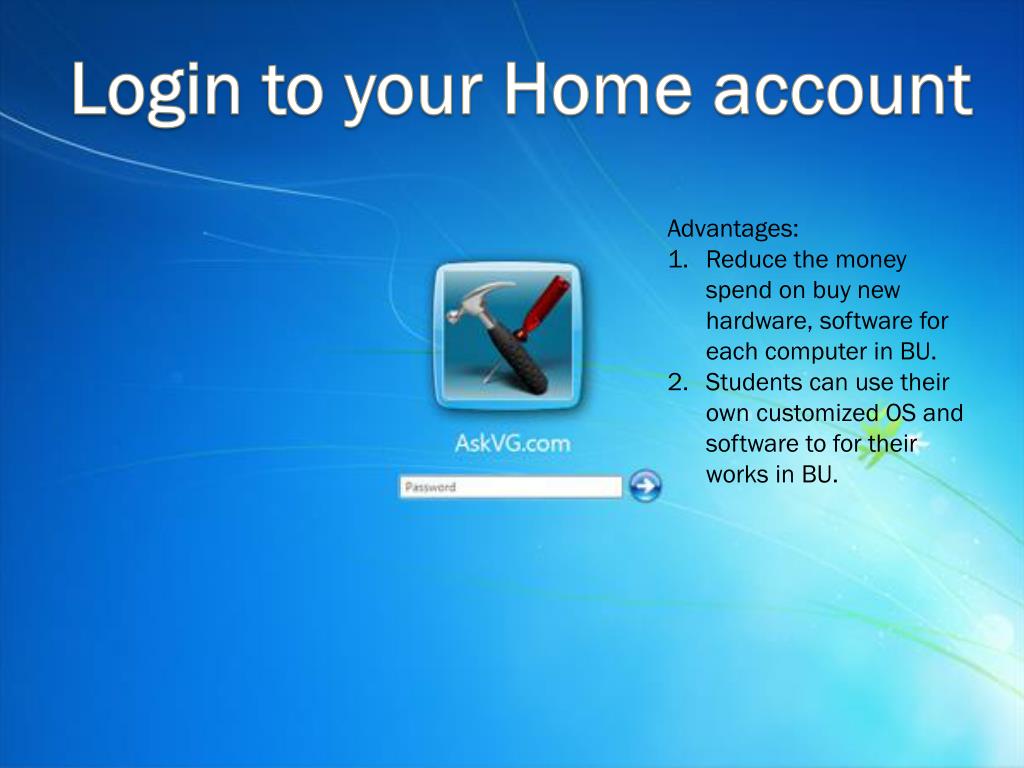 Login to your Home account

AskVG.com

Password

Advantages:
1. Reduce the money spend on buy new hardware, software for each computer in BU.
2. Students can use their own customized OS and software to for their works in BU.